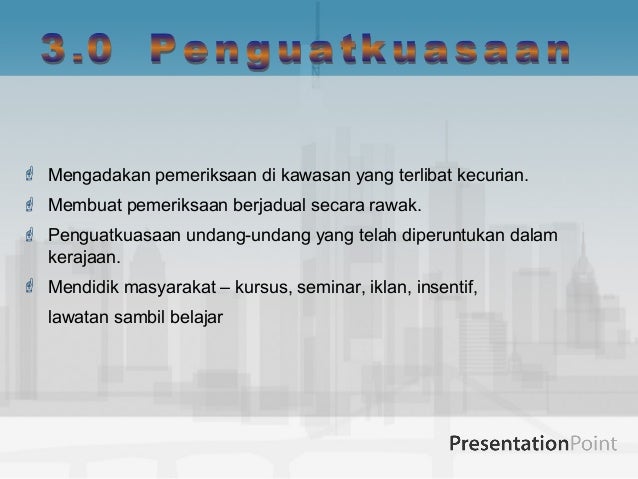 3.0 Penguatkuasaan

Mengadakan pemeriksaan di kawasan yang terlibat kecurian.

Membuat pemeriksaan berjadual secara rawak.

Penguatkuasaan undang-undang yang telah diperuntukan dalam kerajaan.

Mendidik masyarakat – kursus, seminar, iklan, insentif,

lawatan sambil belajar

PresentationPoint